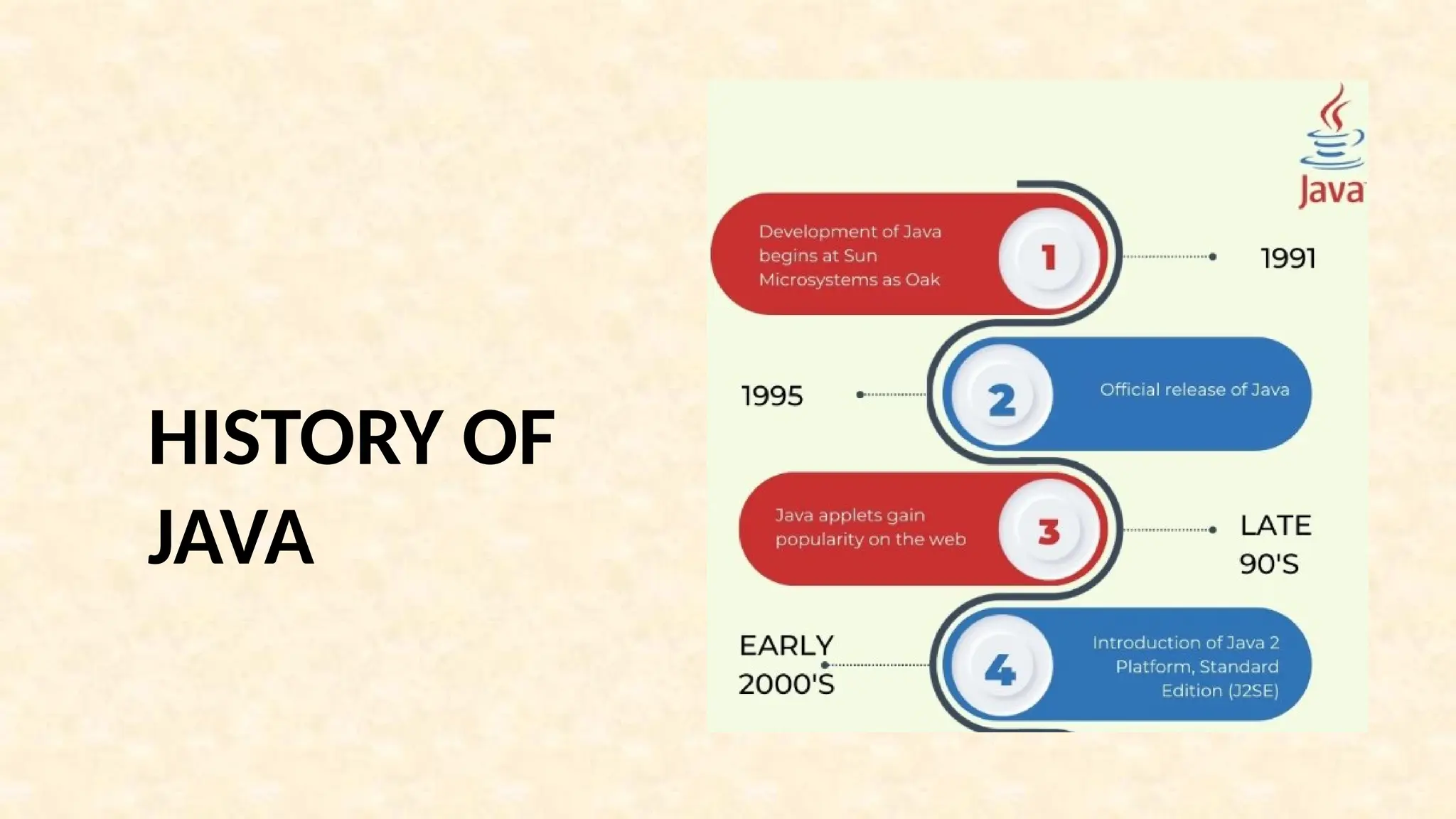 HISTORY OF JAVA

Java

Development of Java begins at Sun Microsystems as Oak

1

1991

1995

2

Official release of Java

Java applets gain popularity on the web

3

LATE 90'S

EARLY 2000'S

4

Introduction of Java 2 Platform, Standard Edition (J2SE)